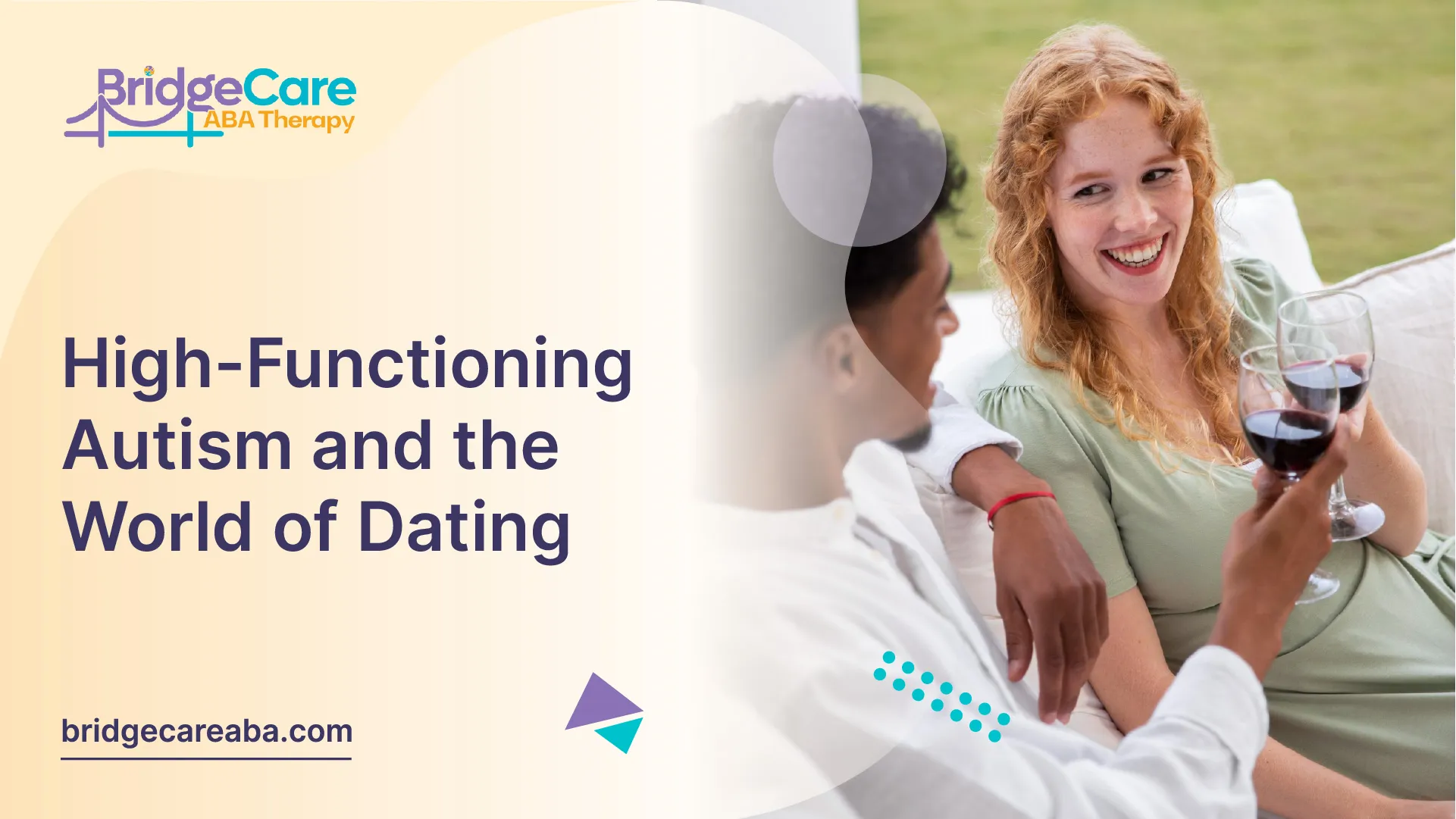 BridgeCare
ABA Therapy

High-Functioning Autism and the World of Dating

bridgecareaba.com